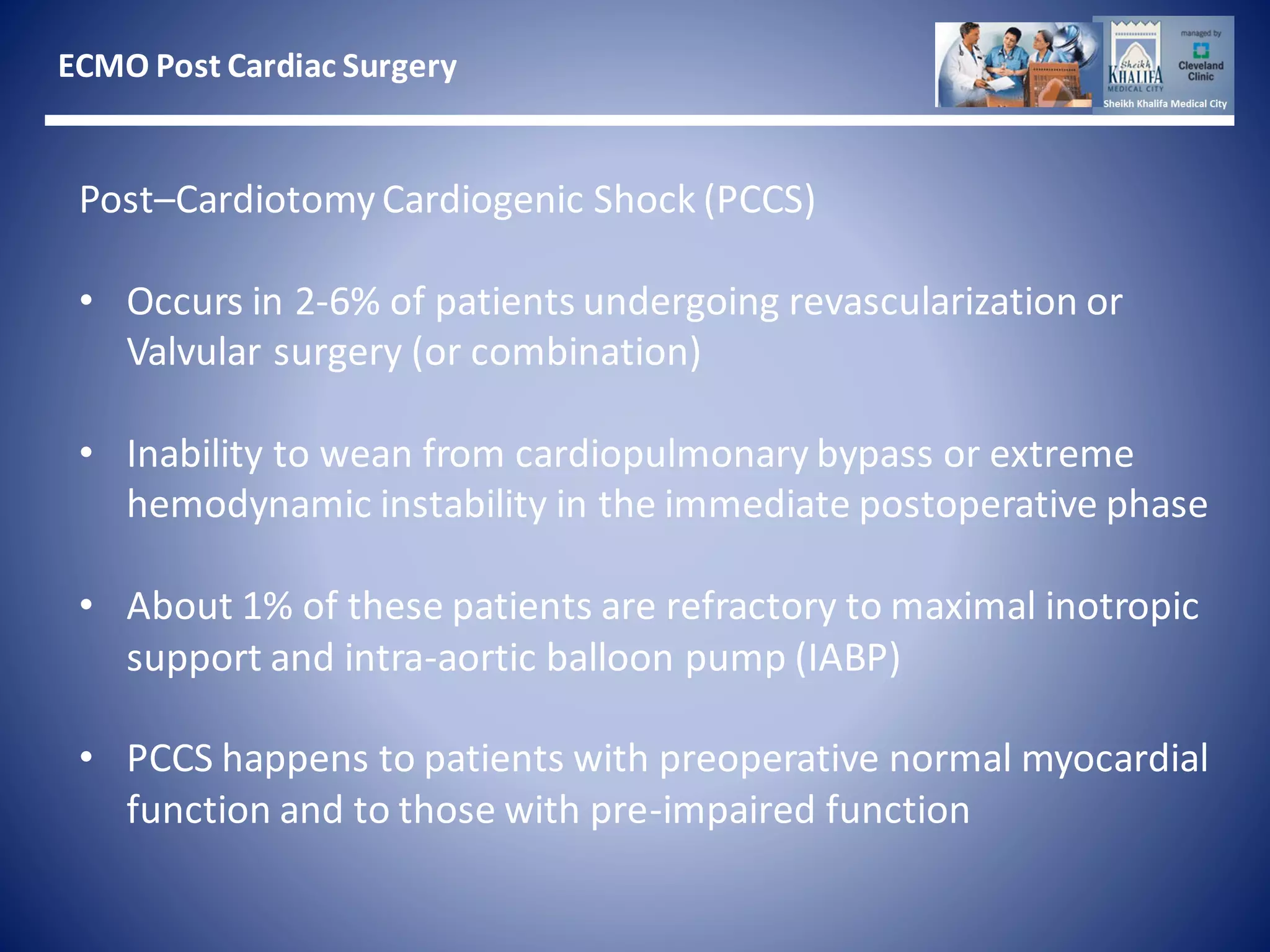 ECMO Post Cardiac Surgery

Sheikh KHALIFA MEDICAL CITY

managed by Cleveland Clinic

Sheikh Khalifa Medical City

Post–Cardiotomy Cardiogenic Shock (PCCS)

• Occurs in 2-6% of patients undergoing revascularization or Valvular surgery (or combination)

• Inability to wean from cardiopulmonary bypass or extreme hemodynamic instability in the immediate postoperative phase

• About 1% of these patients are refractory to maximal inotropic support and intra-aortic balloon pump (IABP)

• PCCS happens to patients with preoperative normal myocardial function and to those with pre-impaired function